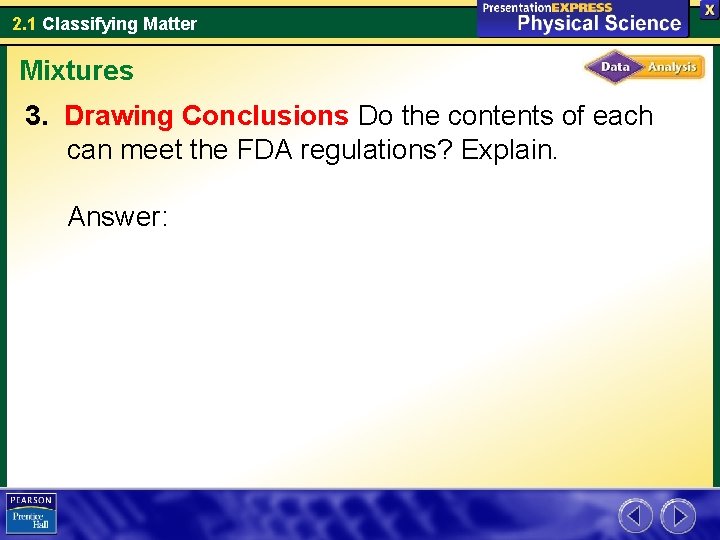 2.1 Classifying Matter

PresentationEXPRESS
Physical Science

X

Mixtures

Data Analysis

3. Drawing Conclusions Do the contents of each can meet the FDA regulations? Explain.

Answer:

PEARSON
Prentice Hall